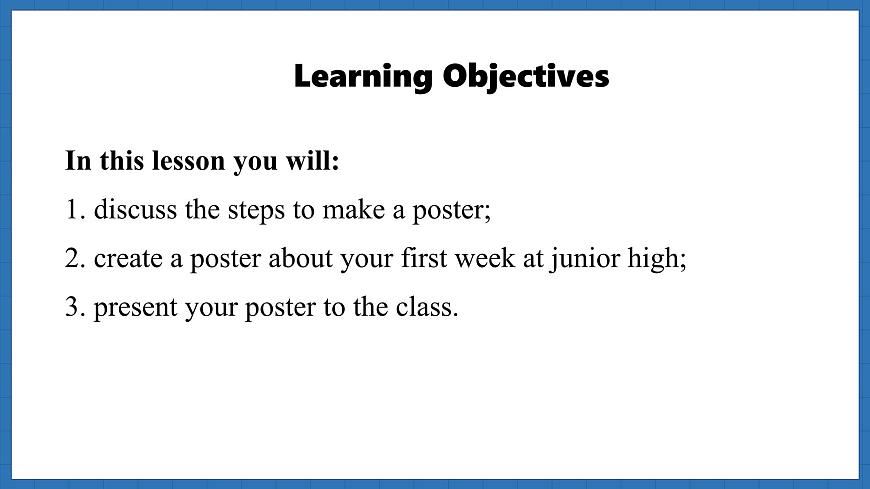 Learning Objectives

In this lesson you will:

1. discuss the steps to make a poster;

2. create a poster about your first week at junior high;

3. present your poster to the class.